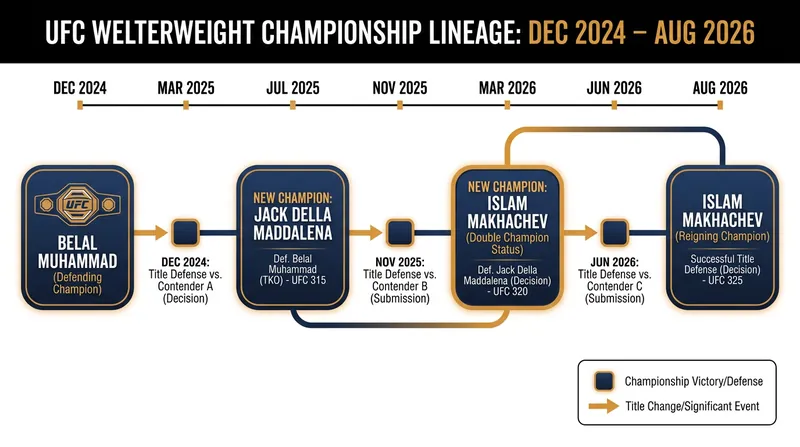 UFC WELTERWEIGHT CHAMPIONSHIP LINEAGE: DEC 2024 – AUG 2026

DEC 2024
MAR 2025
JUL 2025
NOV 2025
MAR 2026
JUN 2026
AUG 2026

UFC

BELAL MUHAMMAD
(Defending Champion)

DEC 2024:
Title Defense vs. Contender A (Decision)

NEW CHAMPION:
JACK DELLA MADDALENA
Def. Belal Muhammad (TKO) - UFC 315

NOV 2025:
Title Defense vs. Contender B (Submission)

NEW CHAMPION:
ISLAM MAKHACHEV
(Double Champion Status)
Def. Jack Della Maddalena (Decision) - UFC 320

JUN 2026:
Title Defense vs. Contender C (Submission)

ISLAM MAKHACHEV
(Reigning Champion)
Successful Title Defense (Decision) - UFC 325

Championship Victory/Defense
Title Change/Significant Event